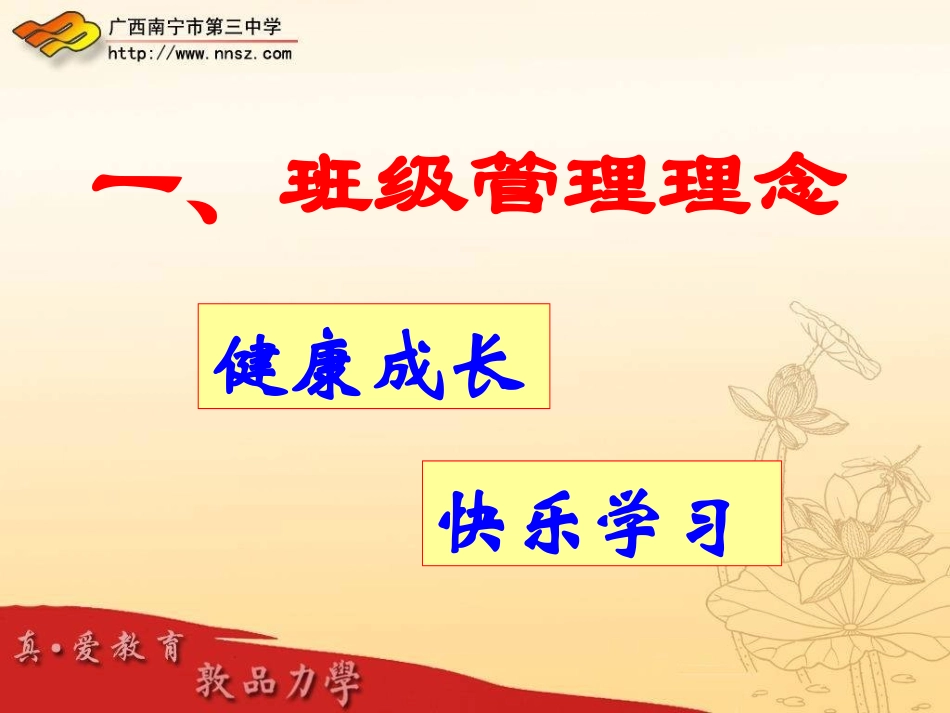 广西南宁市第三中学
http://www.nnsz.com

一、班级管理理念

健康成长

快乐学习

真·爱教育
敦品力學